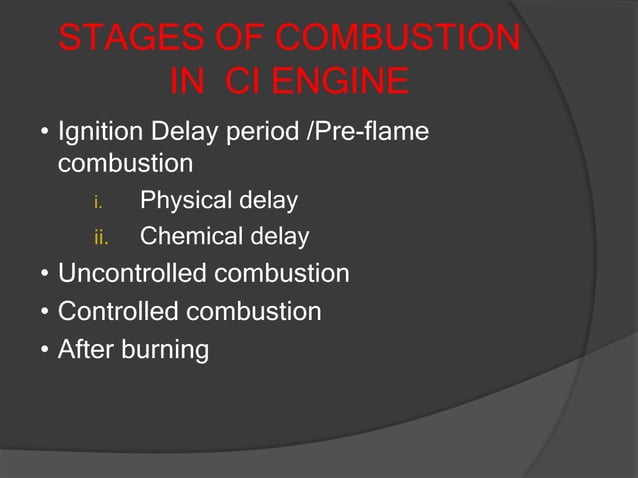 STAGES OF COMBUSTION IN CI ENGINE

• Ignition Delay period /Pre-flame combustion
i. Physical delay
ii. Chemical delay
• Uncontrolled combustion
• Controlled combustion
• After burning